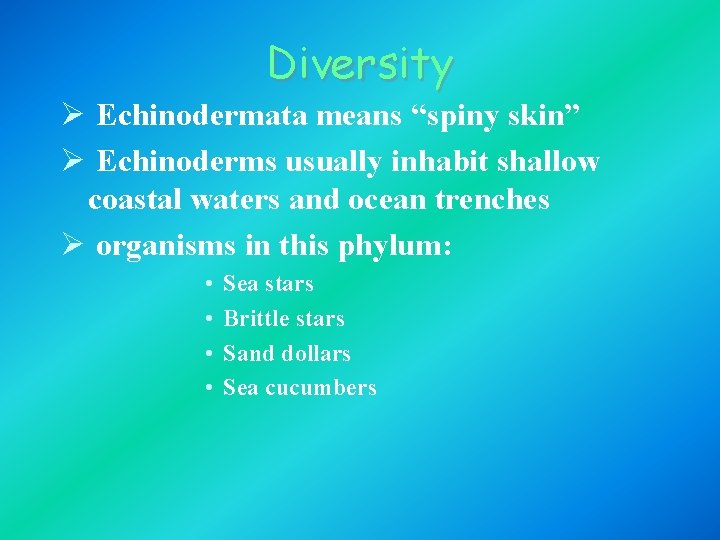 Diversity

➢ Echinodermata means “spiny skin”

➢ Echinoderms usually inhabit shallow coastal waters and ocean trenches

➢ organisms in this phylum:

• Sea stars
• Brittle stars
• Sand dollars
• Sea cucumbers